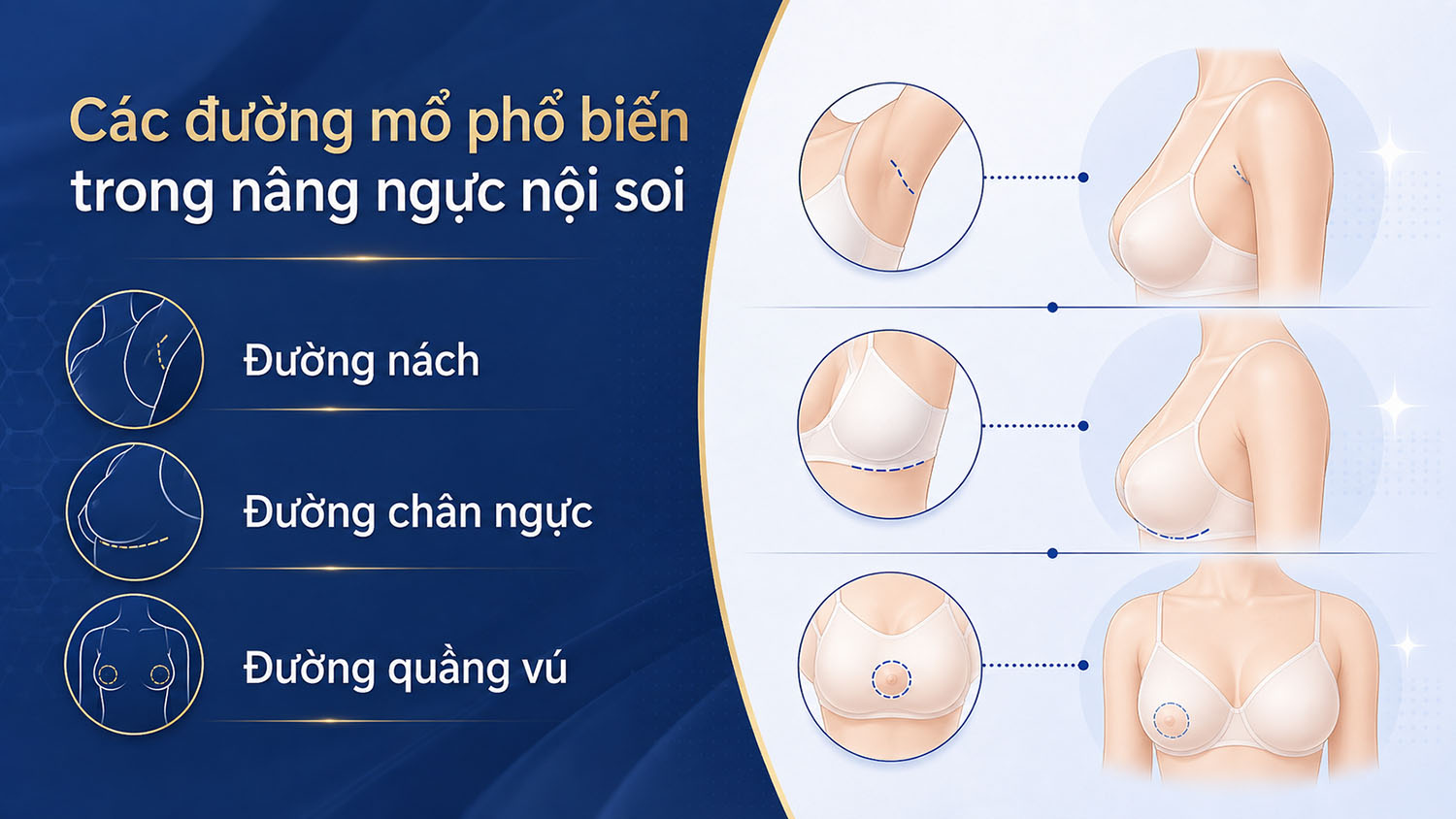 Các đường mổ phổ biến trong nâng ngực nội soi

Đường nách

Đường chân ngực

Đường quầng vú